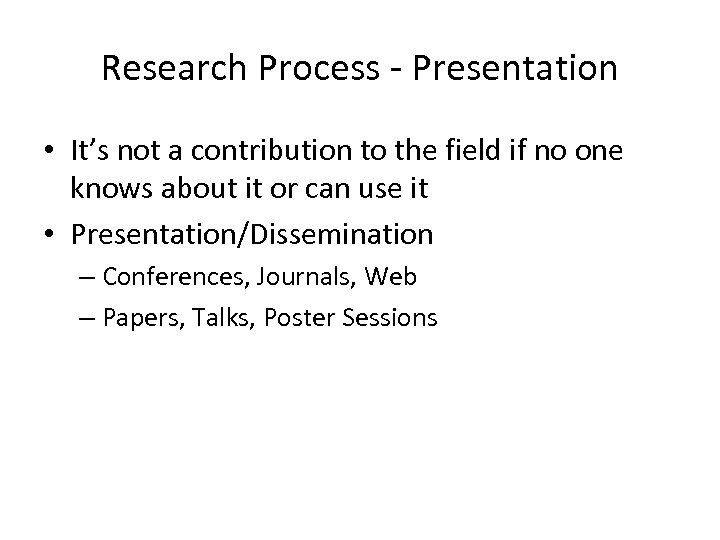 Research Process - Presentation

• It’s not a contribution to the field if no one knows about it or can use it
• Presentation/Dissemination
– Conferences, Journals, Web
– Papers, Talks, Poster Sessions